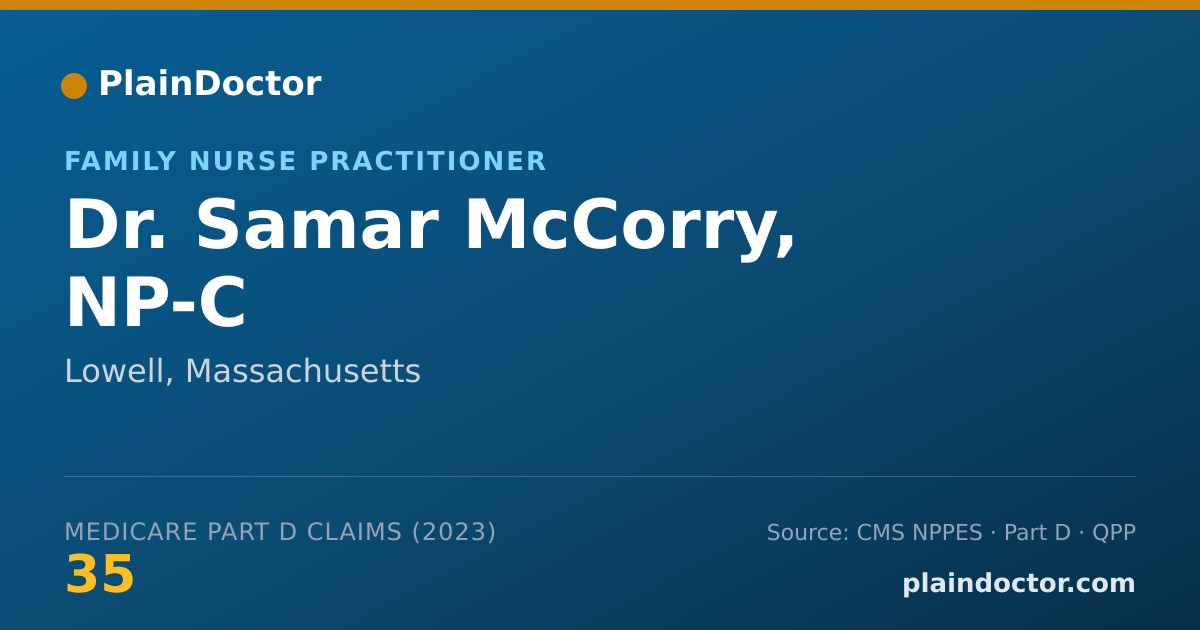 PlainDoctor

FAMILY NURSE PRACTITIONER

Dr. Samar McCorry, NP-C

Lowell, Massachusetts

MEDICARE PART D CLAIMS (2023)

35

Source: CMS NPPES · Part D · QPP

plaindoctor.com